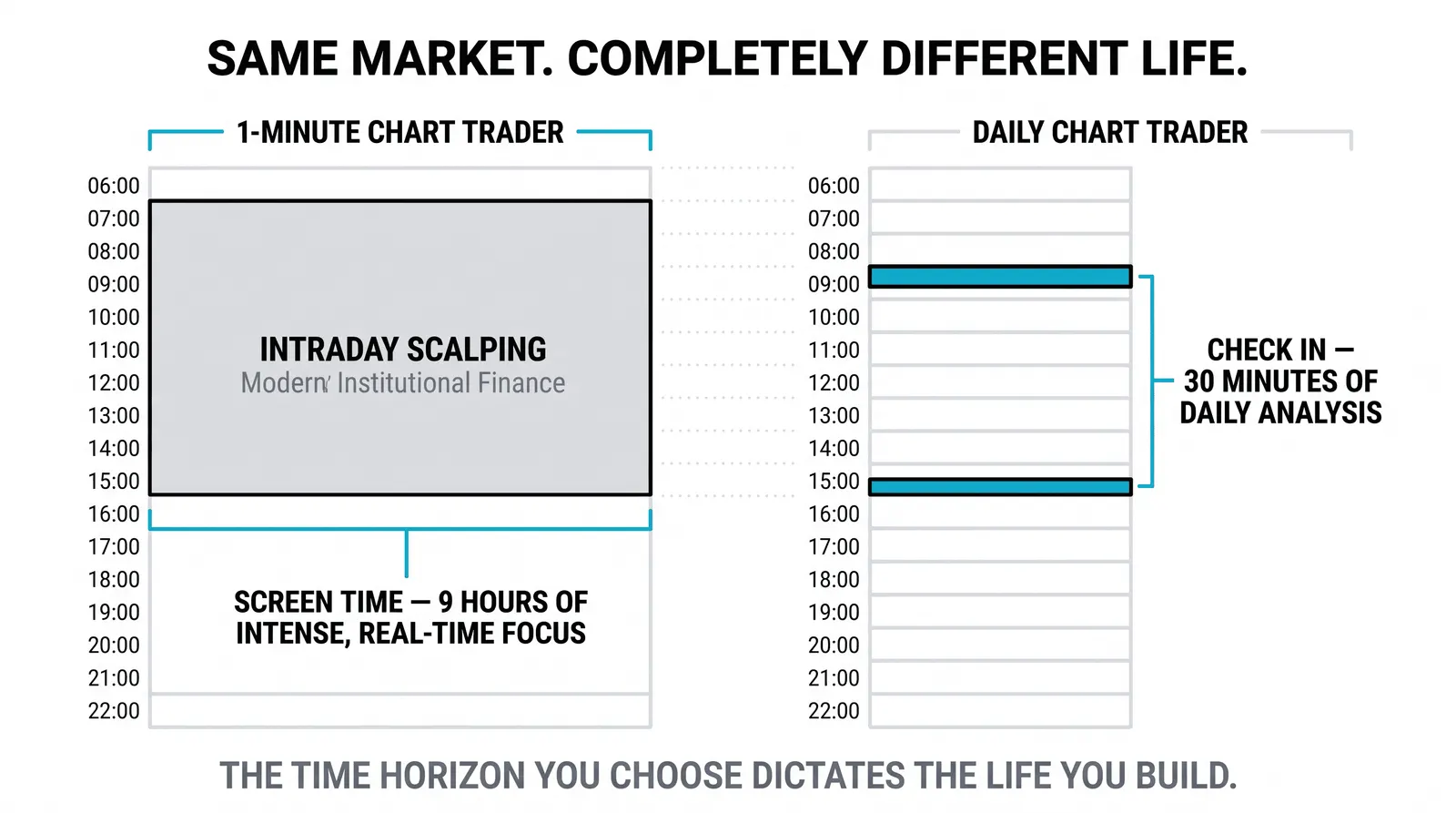 SAME MARKET. COMPLETELY DIFFERENT LIFE.

1-MINUTE CHART TRADER

06:00
07:00
08:00
09:00
10:00
11:00
12:00
13:00
14:00
15:00
16:00
17:00
18:00
19:00
20:00
21:00
22:00

INTRADAY SCALPING
Modern Institutional Finance

SCREEN TIME — 9 HOURS OF INTENSE, REAL-TIME FOCUS

DAILY CHART TRADER

06:00
07:00
08:00
09:00
10:00
11:00
12:00
13:00
14:00
15:00
16:00
17:00
18:00
19:00
20:00
21:00
22:00

CHECK IN — 30 MINUTES OF DAILY ANALYSIS

THE TIME HORIZON YOU CHOOSE DICTATES THE LIFE YOU BUILD.